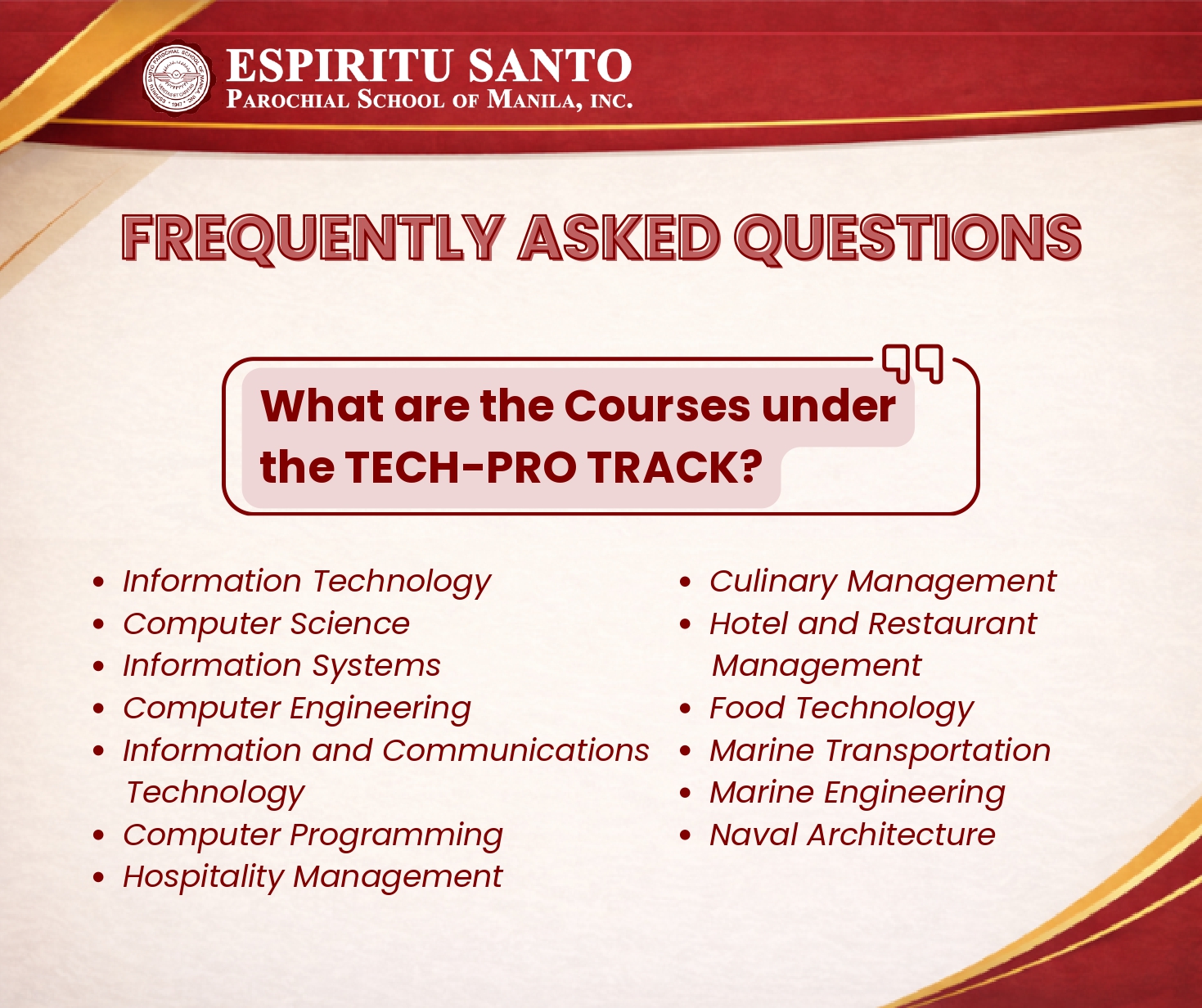 ESPIRITU SANTO
PAROCHIAL SCHOOL OF MANILA, INC.

FREQUENTLY ASKED QUESTIONS

What are the Courses under the TECH-PRO TRACK?

- Information Technology
- Computer Science
- Information Systems
- Computer Engineering
- Information and Communications Technology
- Computer Programming
- Hospitality Management

- Culinary Management
- Hotel and Restaurant Management
- Food Technology
- Marine Transportation
- Marine Engineering
- Naval Architecture